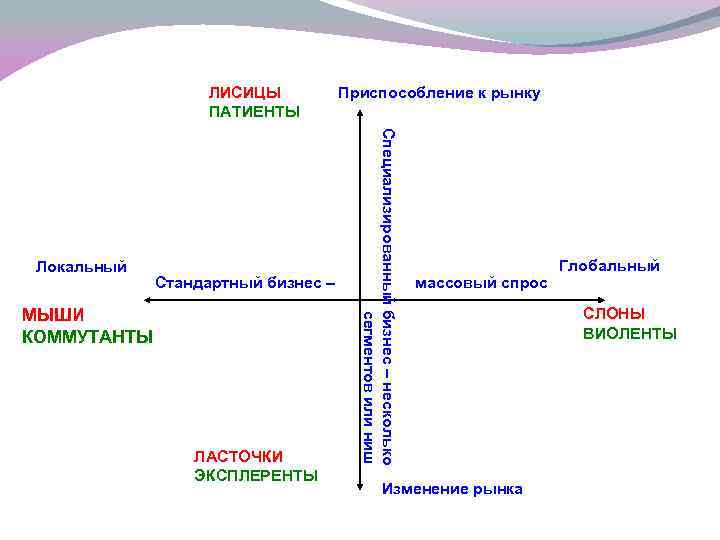 ЛИСИЦЫ
ПАТИЕНТЫ

Приспособление к рынку

Специализированный бизнес – несколько сегментов или ниш

Локальный

Стандартный бизнес –

массовый спрос

Глобальный

МЫШИ
КОММУТАНТЫ

СЛОНЫ
ВИОЛЕНТЫ

ЛАСТОЧКИ
ЭКСПЛЕРЕНТЫ

Изменение рынка